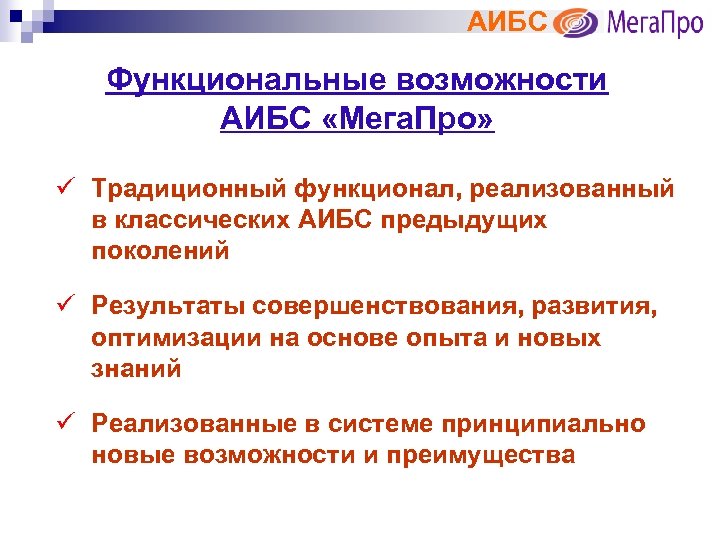 АИБС МегаПро

Функциональные возможности АИБС «МегаПро»

✓ Традиционный функционал, реализованный в классических АИБС предыдущих поколений

✓ Результаты совершенствования, развития, оптимизации на основе опыта и новых знаний

✓ Реализованные в системе принципиально новые возможности и преимущества